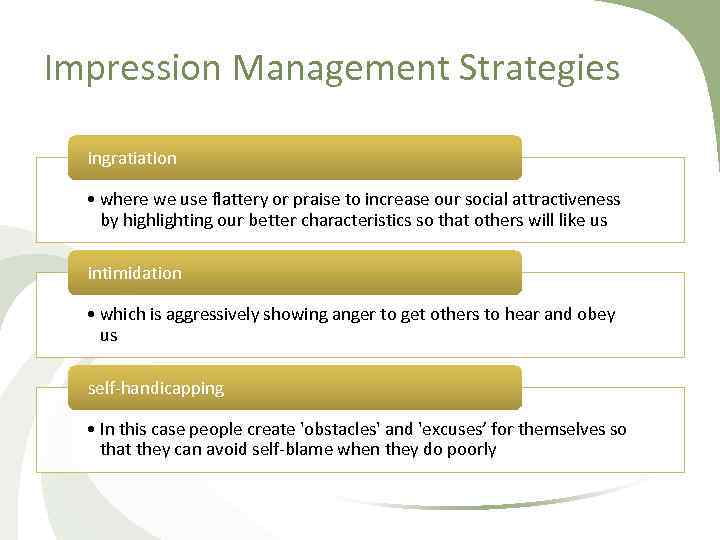 Impression Management Strategies

ingratiation

• where we use flattery or praise to increase our social attractiveness by highlighting our better characteristics so that others will like us

intimidation

• which is aggressively showing anger to get others to hear and obey us

self-handicapping

• In this case people create 'obstacles' and 'excuses' for themselves so that they can avoid self-blame when they do poorly